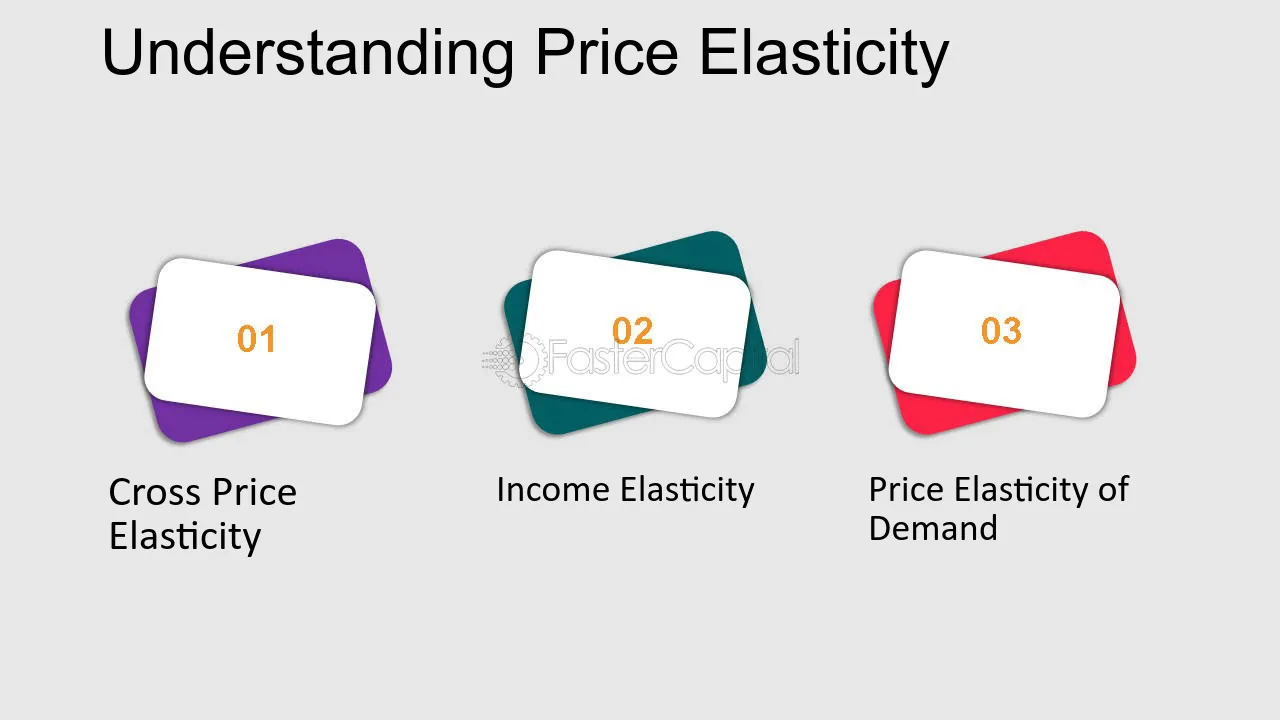 Understanding Price Elasticity

01

Cross Price Elasticity

02

FasterCapital

Income Elasticity

03

Price Elasticity of Demand